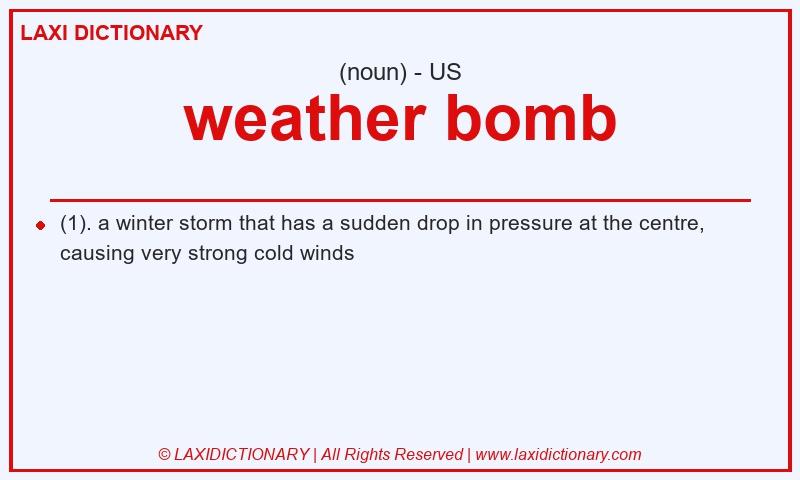 LAXI DICTIONARY

(noun) - US

weather bomb

(1). a winter storm that has a sudden drop in pressure at the centre, causing very strong cold winds

© LAXIDICTIONARY | All Rights Reserved | www.laxidictionary.com